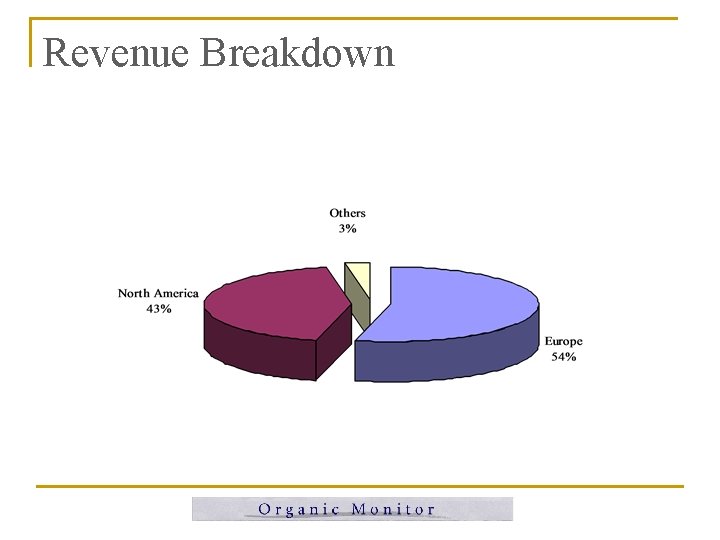 Revenue Breakdown

Others
3%

North America
43%

Europe
54%

Organic Monitor